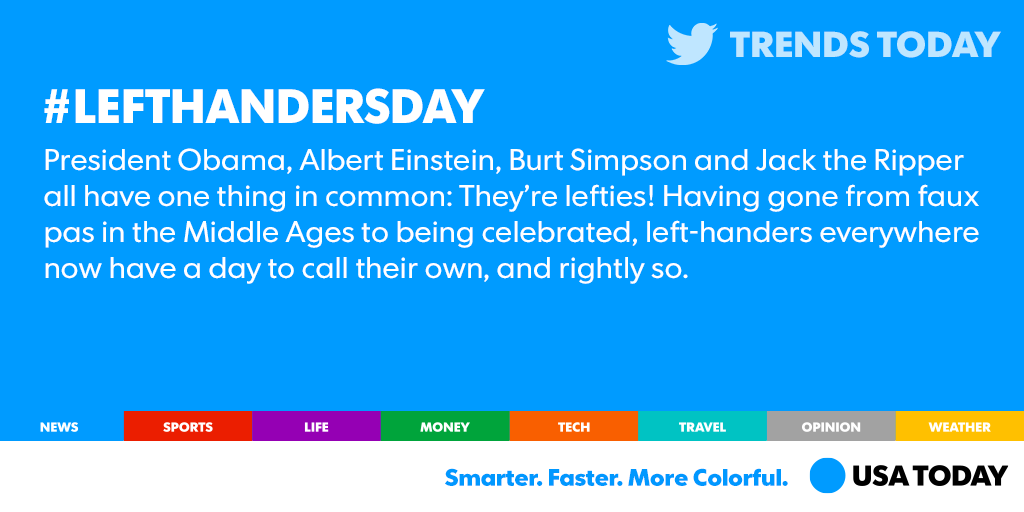 TRENDS TODAY

#LEFTHANDERSDAY

President Obama, Albert Einstein, Burt Simpson and Jack the Ripper all have one thing in common: They're lefties! Having gone from faux pas in the Middle Ages to being celebrated, left-handers everywhere now have a day to call their own, and rightly so.

NEWS SPORTS LIFE MONEY TECH TRAVEL OPINION WEATHER

Smarter. Faster. More Colorful. USA TODAY